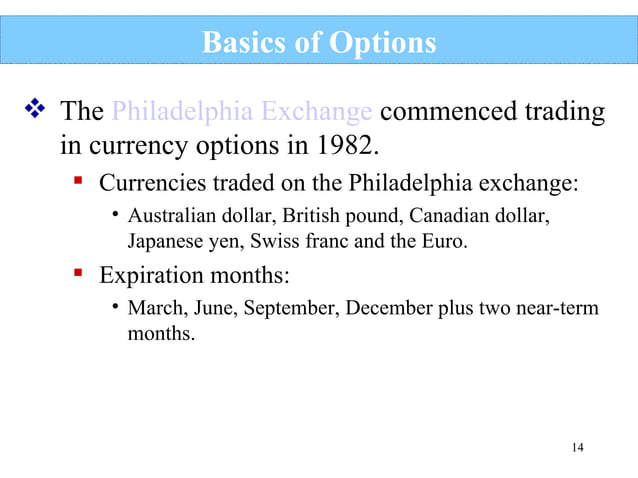 Basics of Options

❖ The Philadelphia Exchange commenced trading in currency options in 1982.

▪ Currencies traded on the Philadelphia exchange:

• Australian dollar, British pound, Canadian dollar, Japanese yen, Swiss franc and the Euro.

▪ Expiration months:

• March, June, September, December plus two near-term months.

14